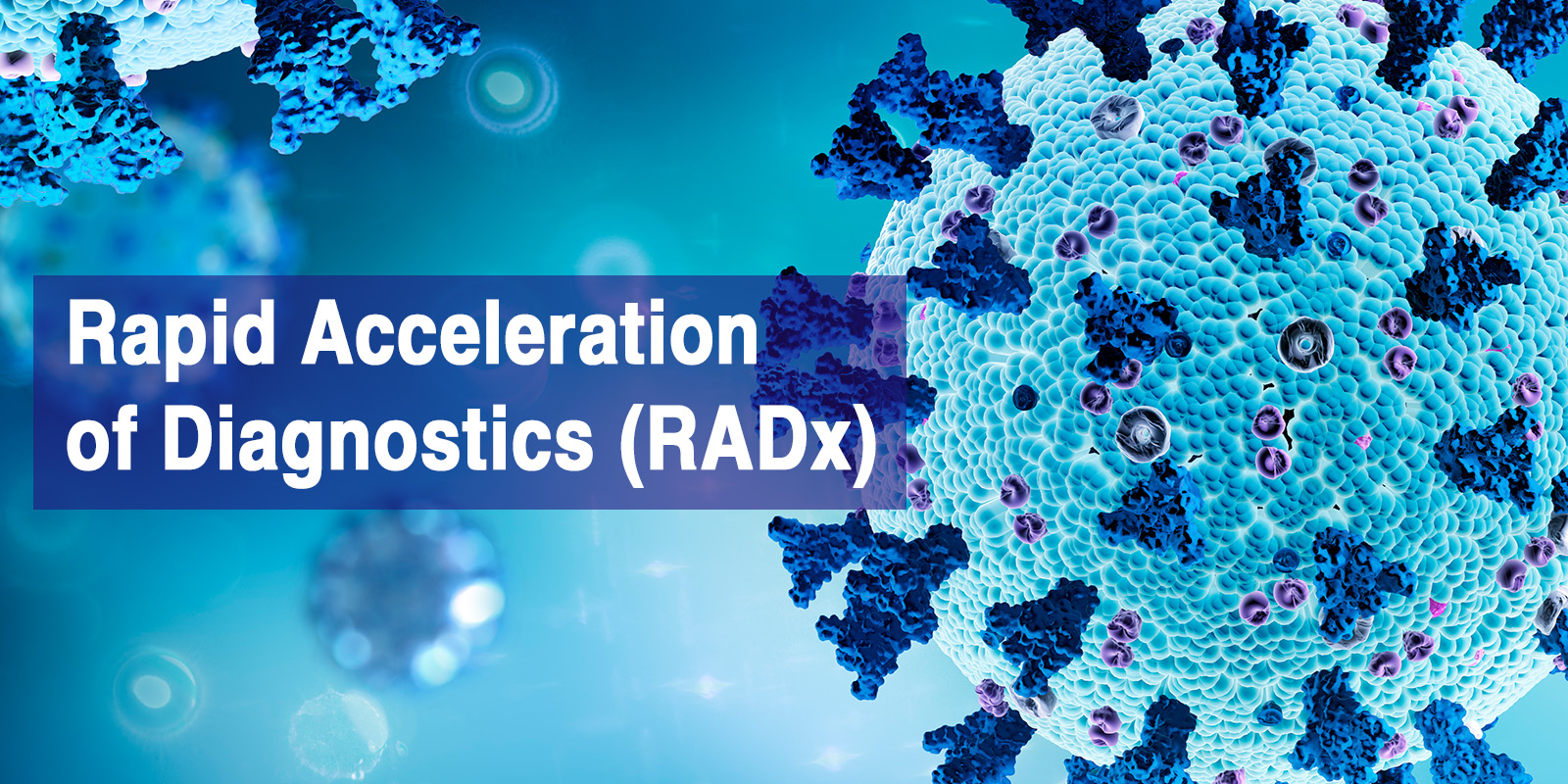 Rapid Acceleration of Diagnostics (RADx)